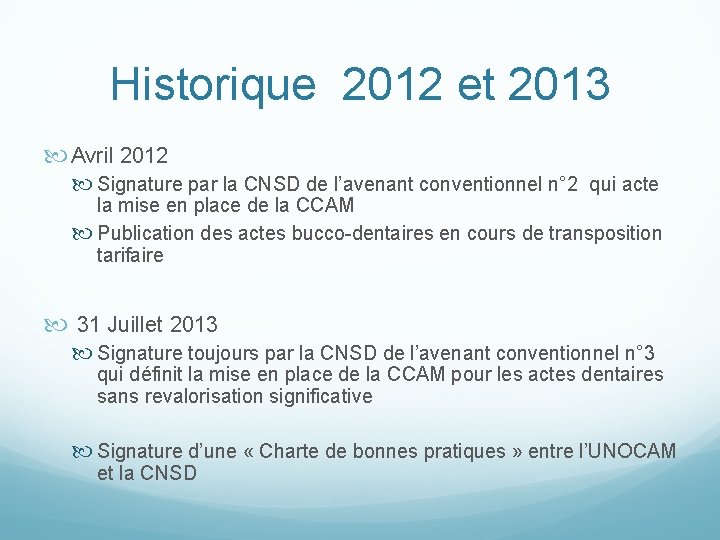 Historique 2012 et 2013

Avril 2012

Signature par la CNSD de l’avenant conventionnel n°2 qui acte la mise en place de la CCAM

Publication des actes bucco-dentaires en cours de transposition tarifaire

31 Juillet 2013

Signature toujours par la CNSD de l’avenant conventionnel n°3 qui définit la mise en place de la CCAM pour les actes dentaires sans revalorisation significative

Signature d’une « Charte de bonnes pratiques » entre l’UNOCAM et la CNSD